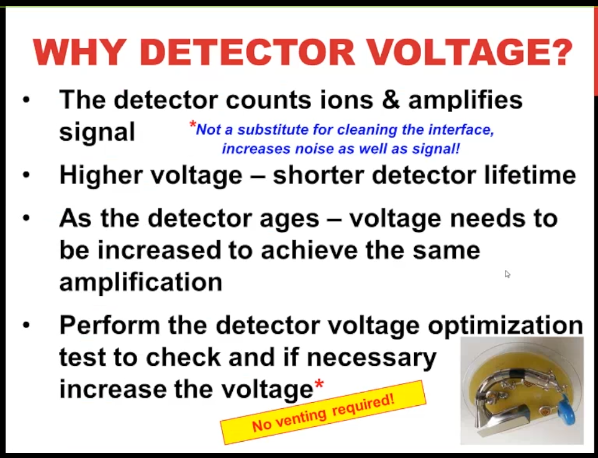 WHY DETECTOR VOLTAGE?

• The detector counts ions & amplifies signal

*Not a substitute for cleaning the interface, increases noise as well as signal!

• Higher voltage – shorter detector lifetime

• As the detector ages – voltage needs to be increased to achieve the same amplification

• Perform the detector voltage optimization test to check and if necessary increase the voltage*

No venting required!